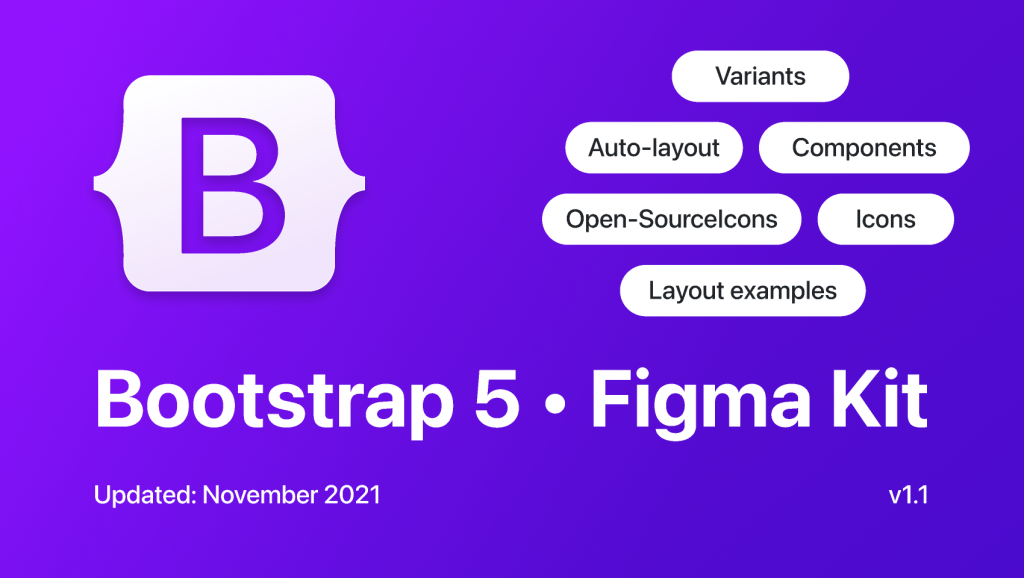 B

Variants

Auto-layout

Components

Open-SourceIcons

Icons

Layout examples

Bootstrap 5 • Figma Kit

Updated: November 2021

v1.1